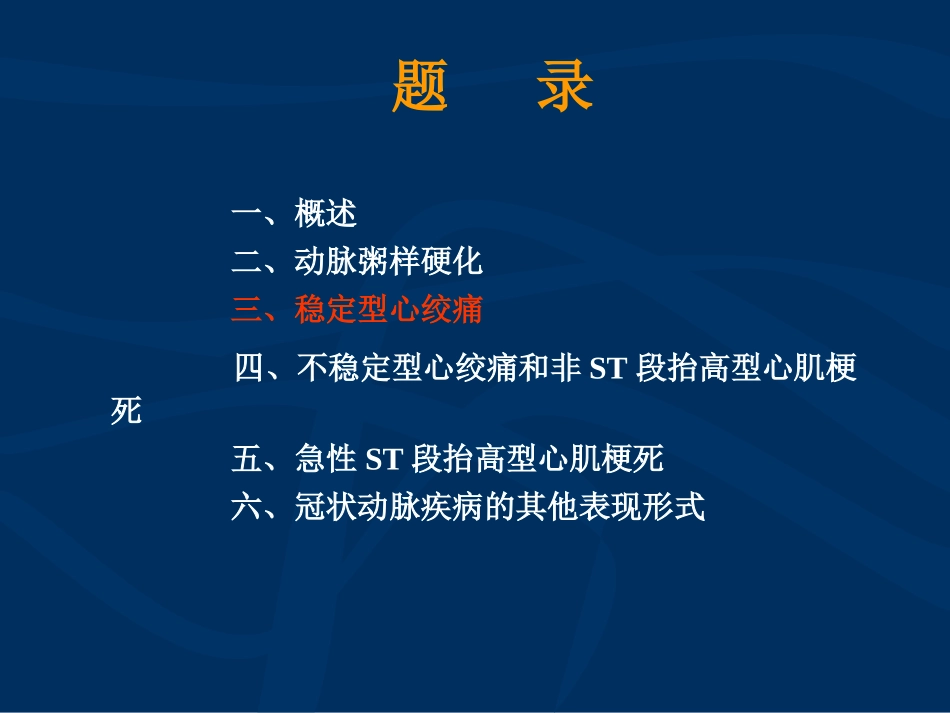 题 录

一、概述

二、动脉粥样硬化

三、稳定型心绞痛

四、不稳定型心绞痛和非 ST 段抬高型心肌梗死

五、急性 ST 段抬高型心肌梗死

六、冠状动脉疾病的其他表现形式